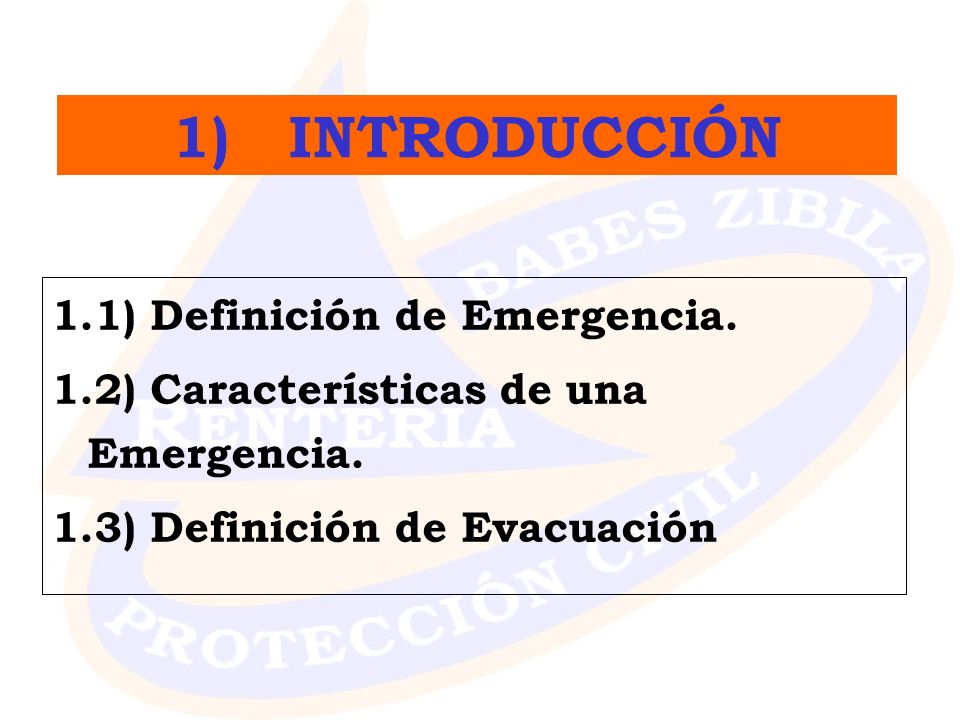 1) INTRODUCCIÓN

1.1) Definición de Emergencia.

1.2) Características de una Emergencia.

1.3) Definición de Evacuación

BABES ZIBILA
RENTERIA
PROTECCIÓN CIVIL